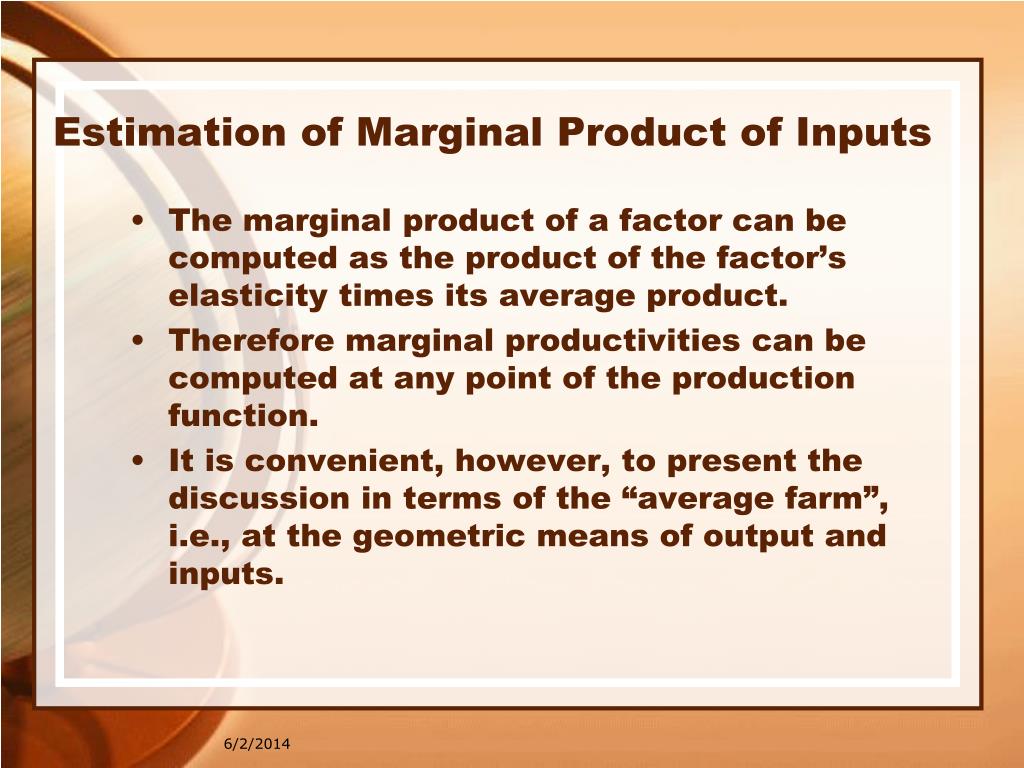 Estimation of Marginal Product of Inputs

• The marginal product of a factor can be computed as the product of the factor’s elasticity times its average product.
• Therefore marginal productivities can be computed at any point of the production function.
• It is convenient, however, to present the discussion in terms of the “average farm”, i.e., at the geometric means of output and inputs.

6/2/2014